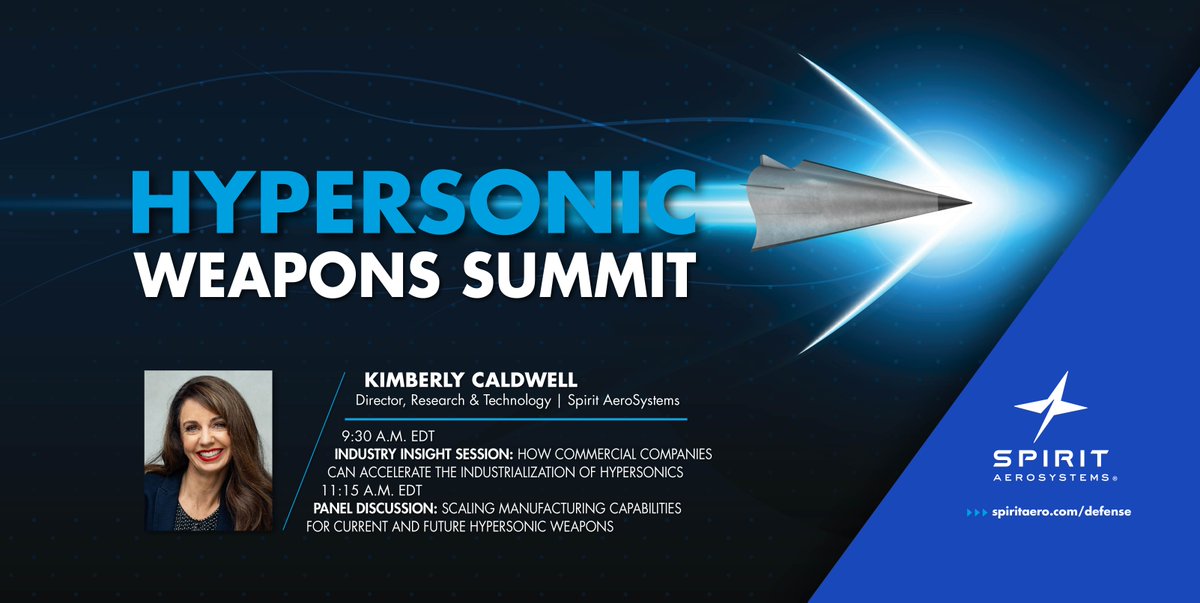 HYPERSONIC
WEAPONS SUMMIT

KIMBERLY CALDWELL
Director, Research & Technology | Spirit AeroSystems

9:30 A.M. EDT
INDUSTRY INSIGHT SESSION: HOW COMMERCIAL COMPANIES CAN ACCELERATE THE INDUSTRIALIZATION OF HYPERSONICS
11:15 A.M. EDT
PANEL DISCUSSION: SCALING MANUFACTURING CAPABILITIES FOR CURRENT AND FUTURE HYPERSONIC WEAPONS

SPIRIT
AEROSYSTEMS®

spiritaero.com/defense